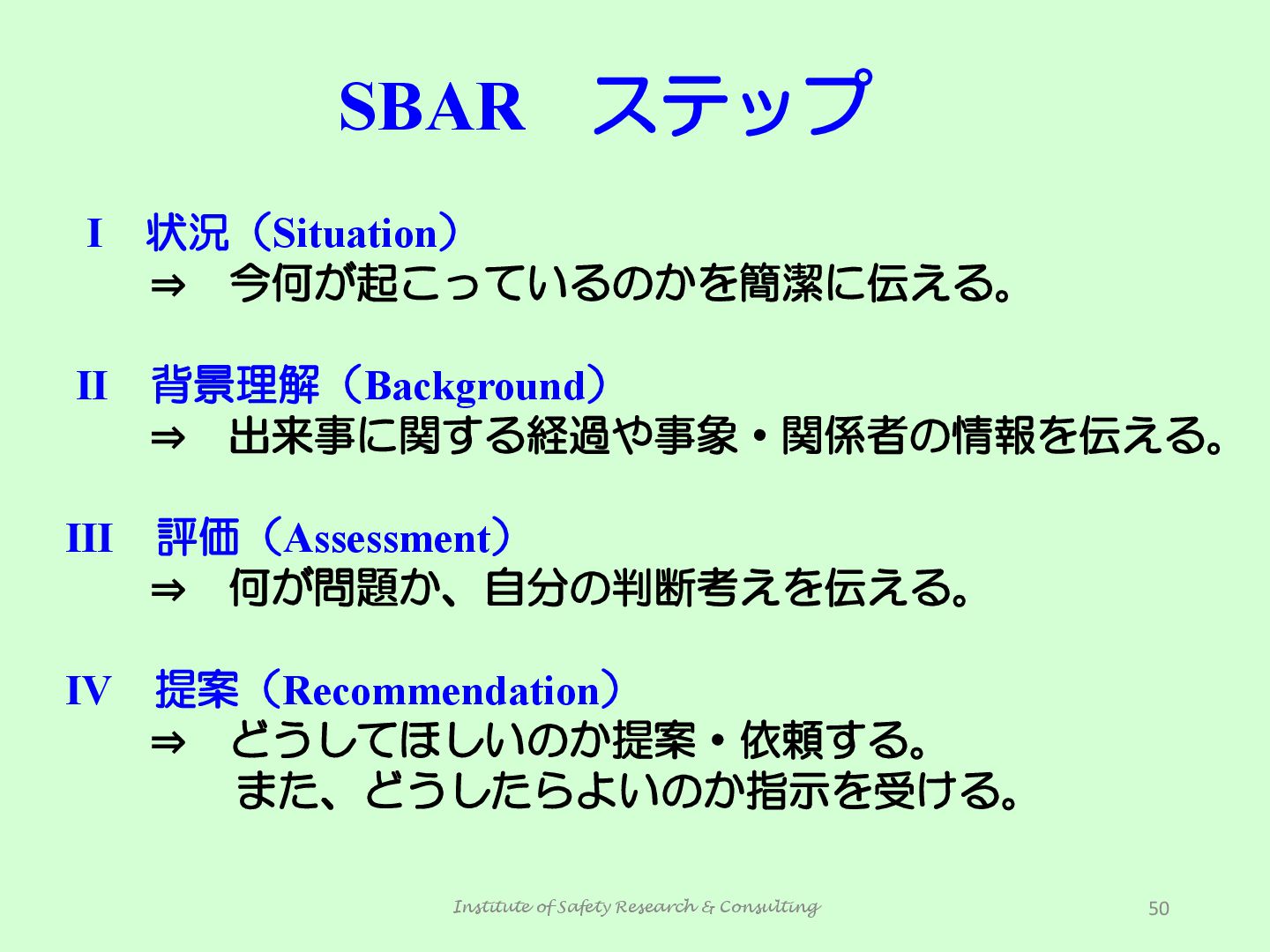 SBAR　ステップ

I　状況（Situation）
⇒　今何が起こっているのかを簡潔に伝える。

II　背景理解（Background）
⇒　出来事に関する経過や事象・関係者の情報を伝える。

III　評価（Assessment）
⇒　何が問題か、自分の判断考えを伝える。

IV　提案（Recommendation）
⇒　どうしてほしいのか提案・依頼する。
また、どうしたらよいのか指示を受ける。

Institute of Safety Research & Consulting

50